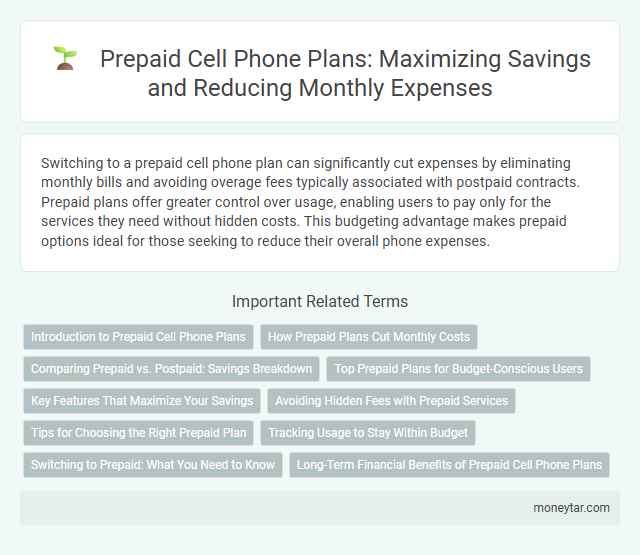 Prepaid Cell Phone Plans: Maximizing Savings and Reducing Monthly Expenses

Switching to a prepaid cell phone plan can significantly cut expenses by eliminating monthly bills and avoiding overage fees typically associated with postpaid contracts. Prepaid plans offer greater control over usage, enabling users to pay only for the services they need without hidden costs. This budgeting advantage makes prepaid options ideal for those seeking to reduce their overall phone expenses.

Important Related Terms

Introduction to Prepaid Cell Phone Plans

How Prepaid Plans Cut Monthly Costs

Comparing Prepaid vs. Postpaid: Savings Breakdown

Top Prepaid Plans for Budget-Conscious Users

Key Features That Maximize Your Savings

Avoiding Hidden Fees with Prepaid Services

Tips for Choosing the Right Prepaid Plan

Tracking Usage to Stay Within Budget

Switching to Prepaid: What You Need to Know

Long-Term Financial Benefits of Prepaid Cell Phone Plans

moneytar.com